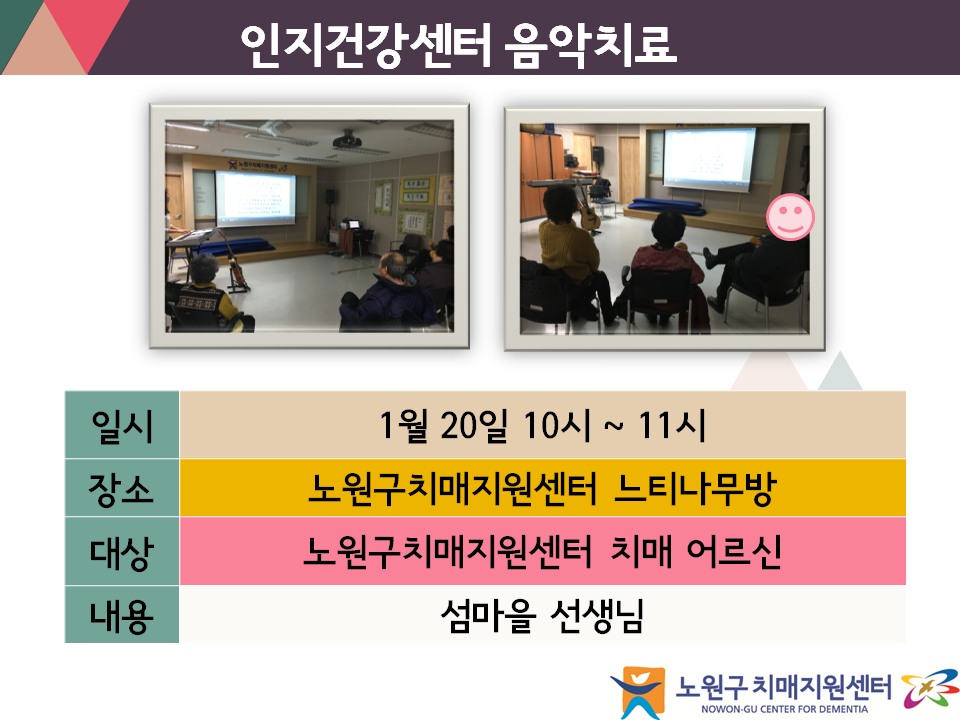 인지건강센터 음악치료

| 일시 | 1월 20일 10시 ~ 11시 |
|---|---|
| 장소 | 노원구치매지원센터 느티나무방 |
| 대상 | 노원구치매지원센터 치매 어르신 |
| 내용 | 섬마을 선생님 |

노원구 치매지원센터
NOWON-GU CENTER FOR DEMENTIA